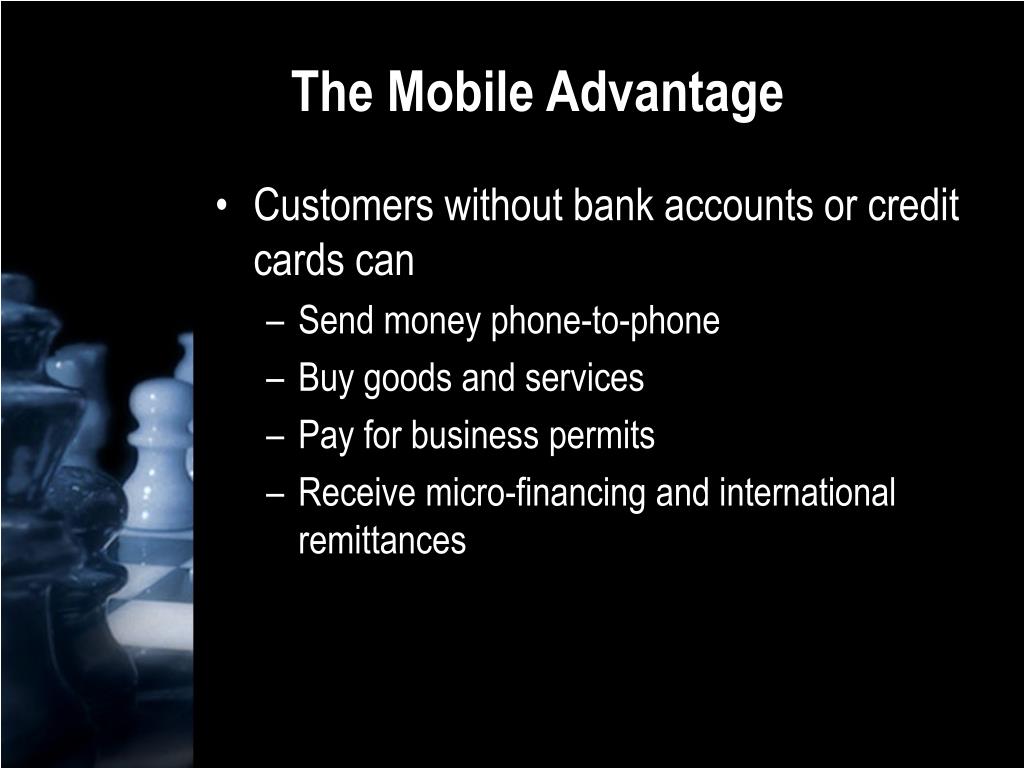 The Mobile Advantage

• Customers without bank accounts or credit cards can
  – Send money phone-to-phone
  – Buy goods and services
  – Pay for business permits
  – Receive micro-financing and international remittances